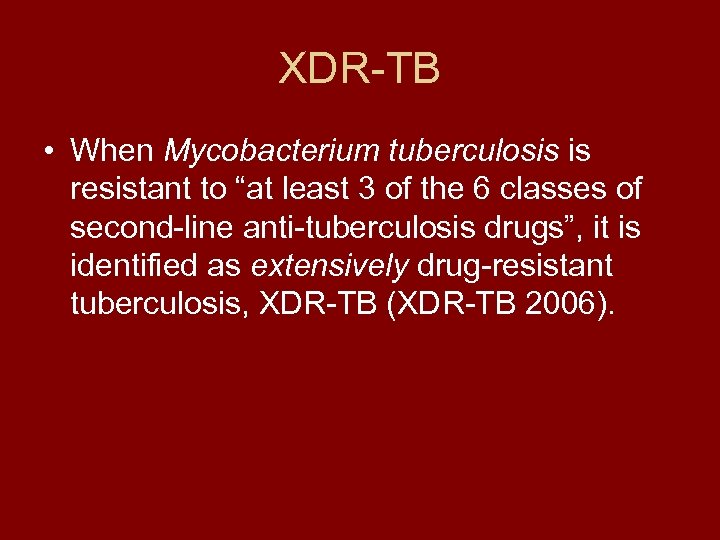 XDR-TB

• When Mycobacterium tuberculosis is resistant to “at least 3 of the 6 classes of second-line anti-tuberculosis drugs”, it is identified as extensively drug-resistant tuberculosis, XDR-TB (XDR-TB 2006).